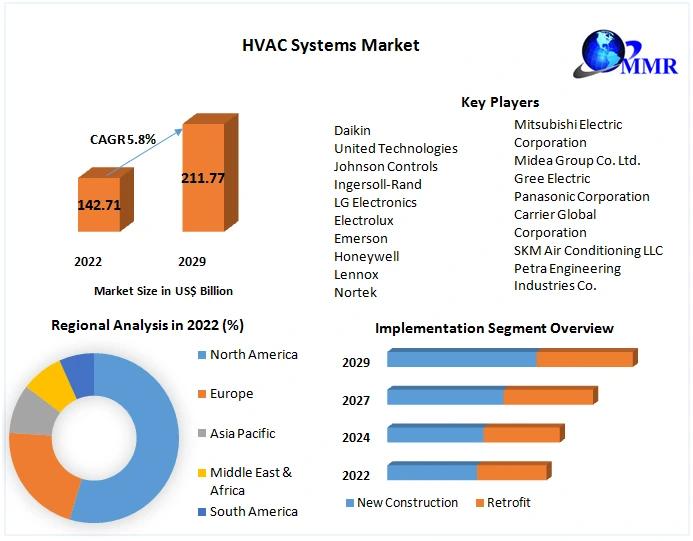 HVAC Systems Market

MMR

CAGR 5.8%

142.71

211.77

2022

2029

Market Size in US$ Billion

Key Players

Daikin
United Technologies
Johnson Controls
Ingersoll-Rand
LG Electronics
Electrolux
Emerson
Honeywell
Lennox
Nortek

Mitsubishi Electric Corporation
Midea Group Co. Ltd.
Gree Electric
Panasonic Corporation
Carrier Global Corporation
SKM Air Conditioning LLC
Petra Engineering Industries Co.

Regional Analysis in 2022 (%)

North America
Europe
Asia Pacific
Middle East & Africa
South America

Implementation Segment Overview

2029
2027
2024
2022

New Construction
Retrofit